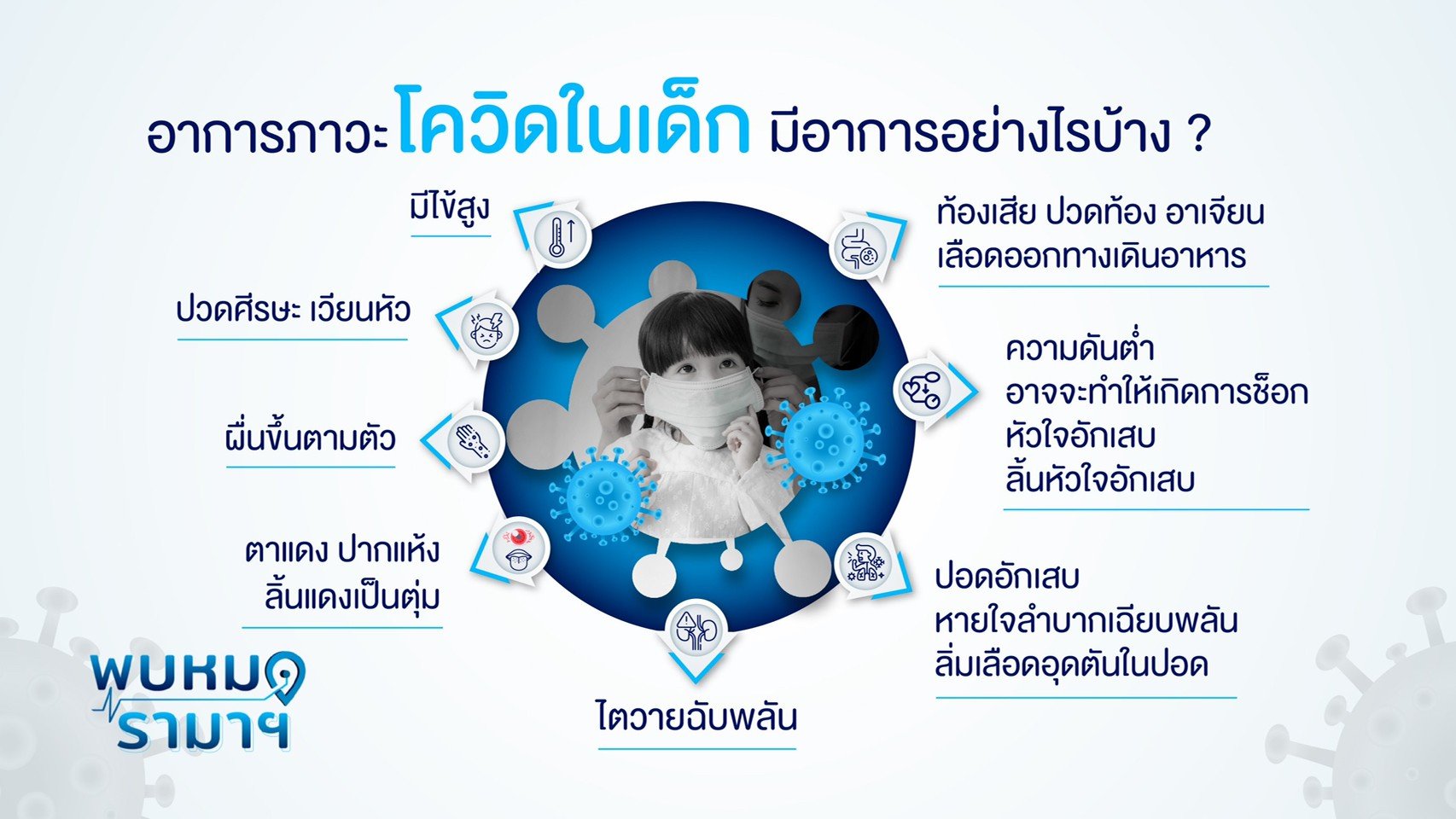 อาการภาวะโควิดในเด็ก มีอาการอย่างไรบ้าง ?

มีไข้สูง

ปวดศีรษะ เวียนหัว

ผื่นขึ้นตามตัว

ตาแดง ปากแห้ง
ลิ้นแดงเป็นตุ่ม

ไตวายฉับพลัน

ท้องเสีย ปวดท้อง อาเจียน
เลือดออกทางเดินอาหาร

ความดันต่ำ
อาจจะทำให้เกิดการช็อก
หัวใจอักเสบ
ลิ้นหัวใจอักเสบ

ปอดอักเสบ
หายใจลำบากเฉียบพลัน
ลิ่มเลือดอุดตันในปอด

พบหมอ
รามาฯ